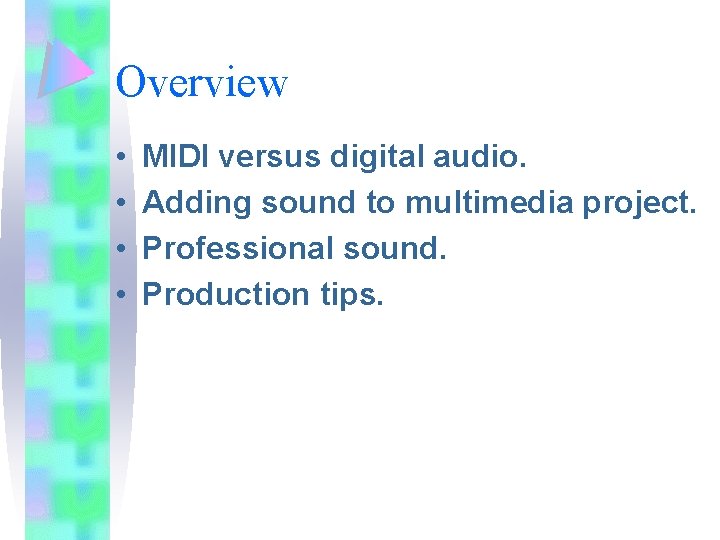 Overview

• MIDI versus digital audio.
• Adding sound to multimedia project.
• Professional sound.
• Production tips.